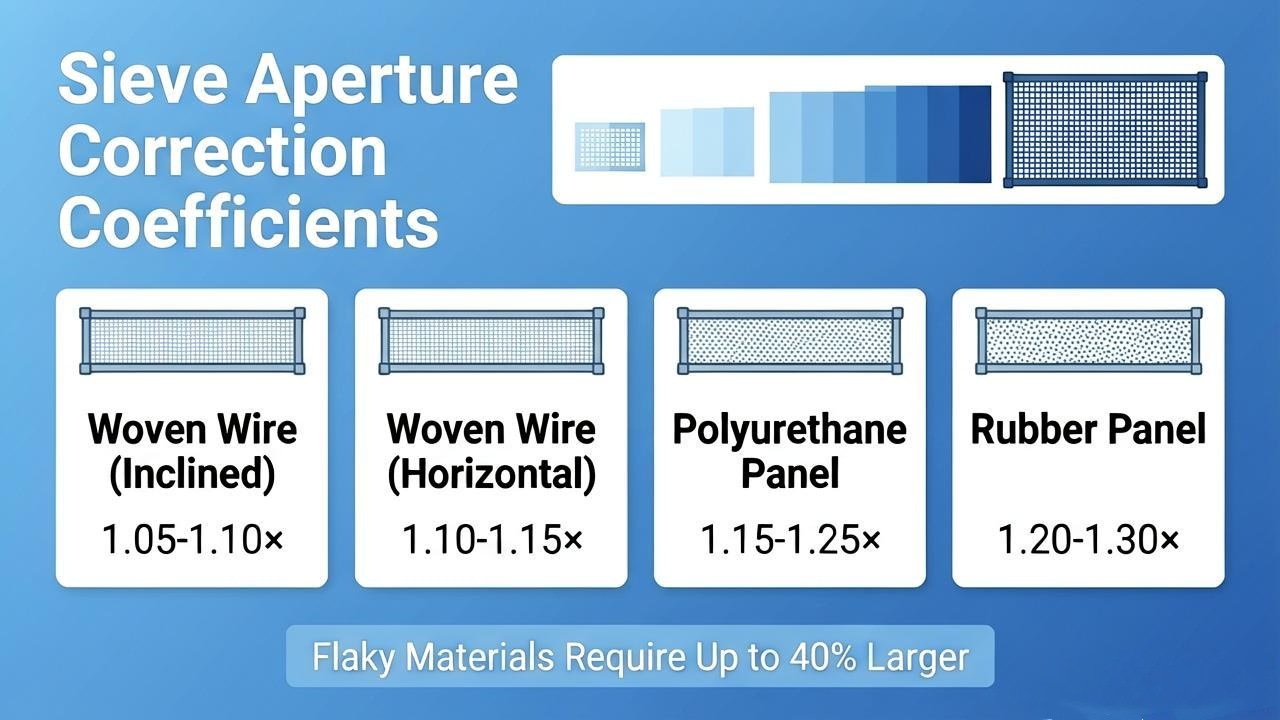 Sieve Aperture Correction Coefficients

Woven Wire (Inclined)

1.05-1.10×

Woven Wire (Horizontal)

1.10-1.15×

Polyurethane Panel

1.15-1.25×

Rubber Panel

1.20-1.30×

Flaky Materials Require Up to 40% Larger